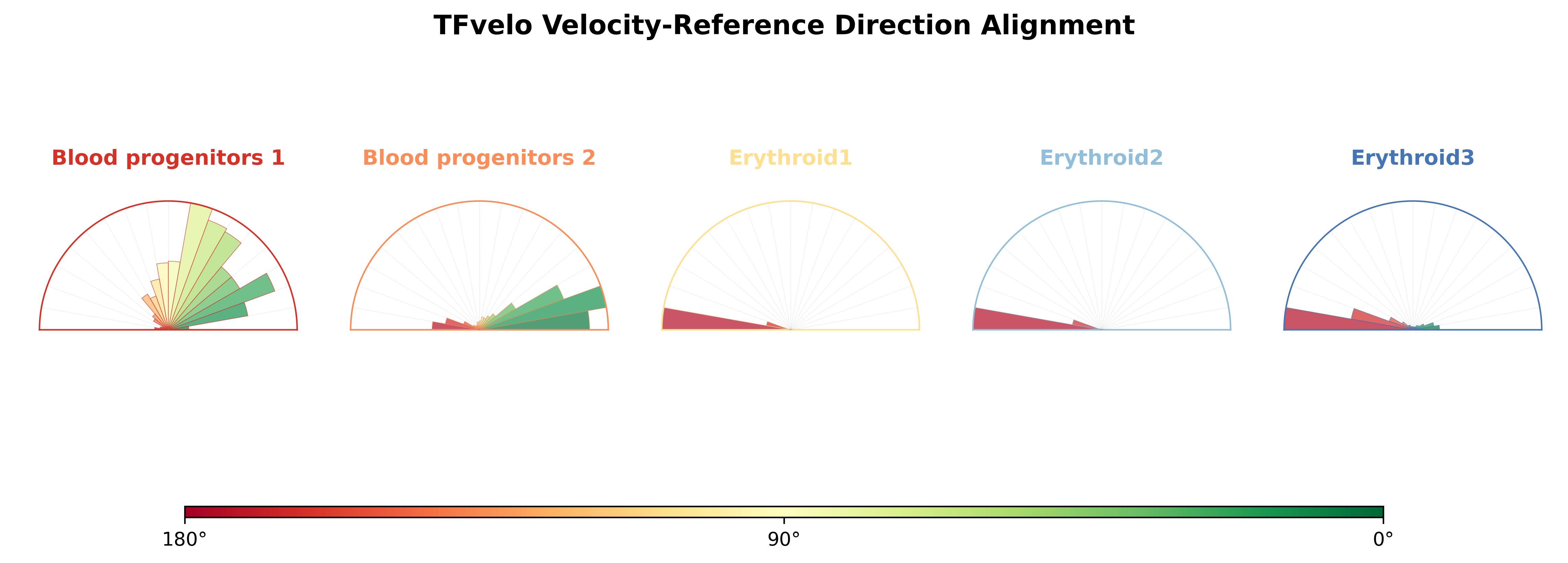 TFvelo Velocity-Reference Direction Alignment

Blood progenitors 1

Blood progenitors 2

Erythroid1

Erythroid2

Erythroid3

180°

90°

0°